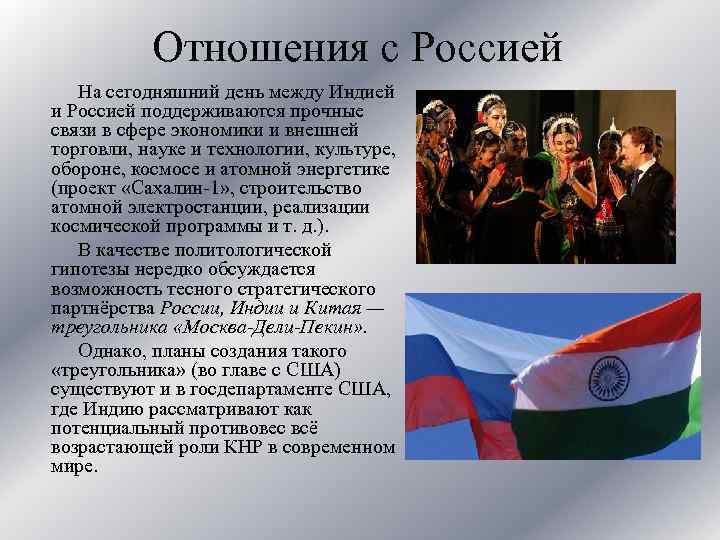 Отношения с Россией

На сегодняшний день между Индией и Россией поддерживаются прочные связи в сфере экономики и внешней торговли, науке и технологии, культуре, обороне, космосе и атомной энергетике (проект «Сахалин-1», строительство атомной электростанции, реализации космической программы и т. д.).

В качестве политологической гипотезы нередко обсуждается возможность тесного стратегического партнёрства России, Индии и Китая — треугольника «Москва-Дели-Пекин».

Однако, планы создания такого «треугольника» (во главе с США) существуют и в госдепартаменте США, где Индию рассматривают как потенциальный противовес всё возрастающей роли КНР в современном мире.